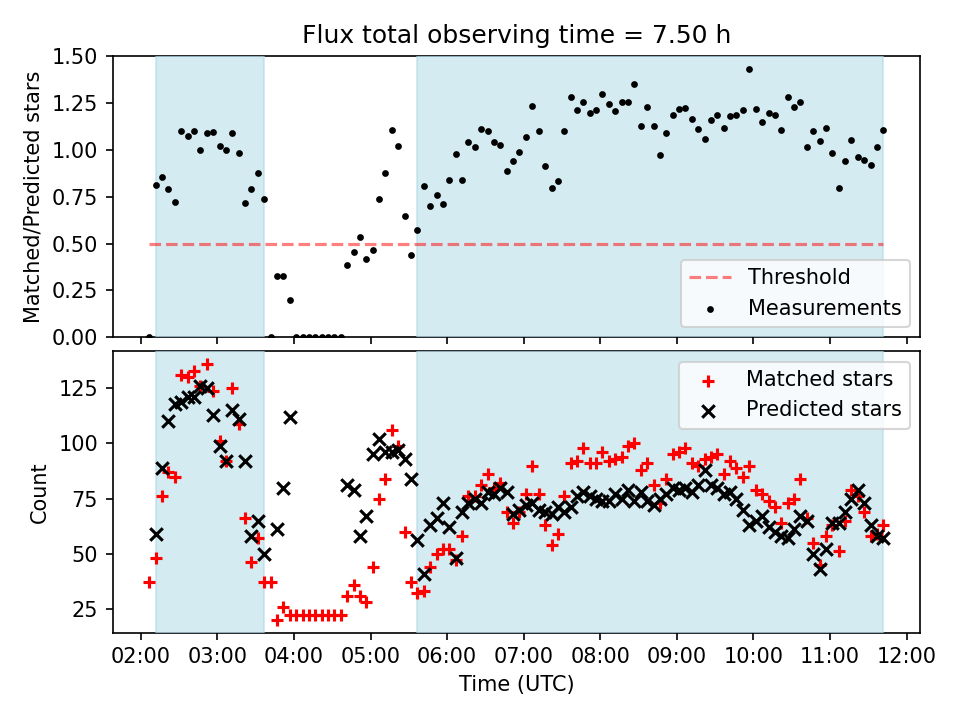 Flux total observing time = 7.50 h

Matched/Predicted stars

1.50
1.25
1.00
0.75
0.50
0.25
0.00

Threshold
Measurements

Count

125
100
75
50
25

Matched stars
Predicted stars

02:00 03:00 04:00 05:00 06:00 07:00 08:00 09:00 10:00 11:00 12:00

Time (UTC)